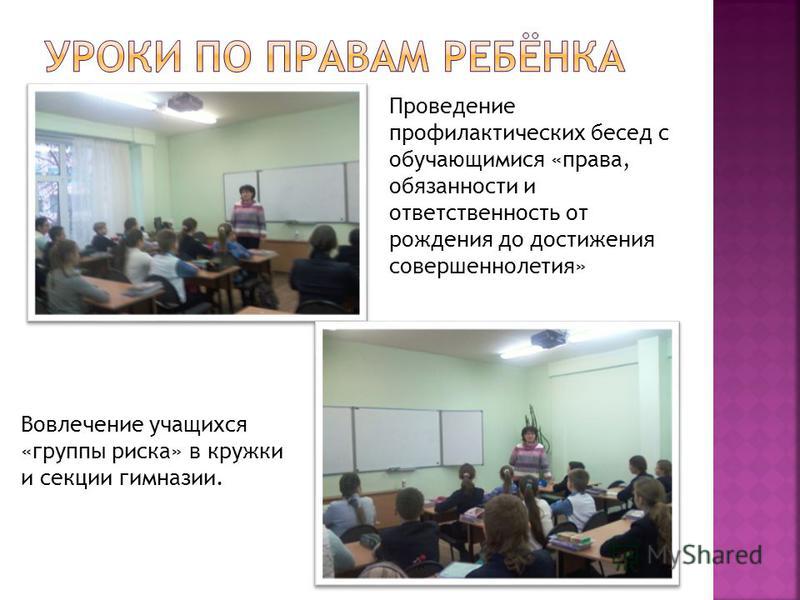 УРОКИ ПО ПРАВАМ РЕБЁНКА

Проведение профилактических бесед с обучающимися «права, обязанности и ответственность от рождения до достижения совершеннолетия»

Вовлечение учащихся «группы риска» в кружки и секции гимназии.

MyShared